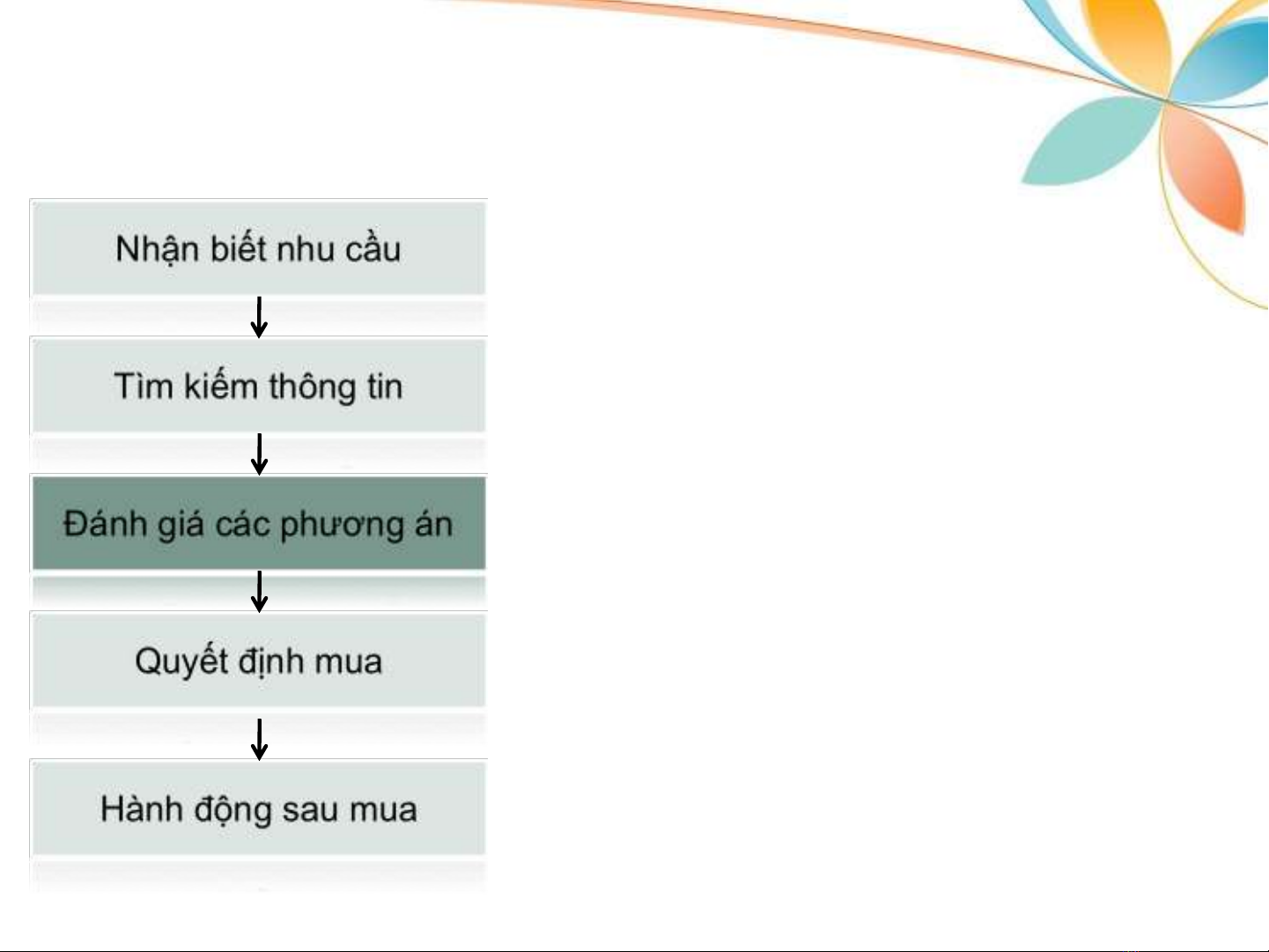 Nhận biết nhu cầu

Tìm kiếm thông tin

Đánh giá các phương án

Quyết định mua

Hành động sau mua